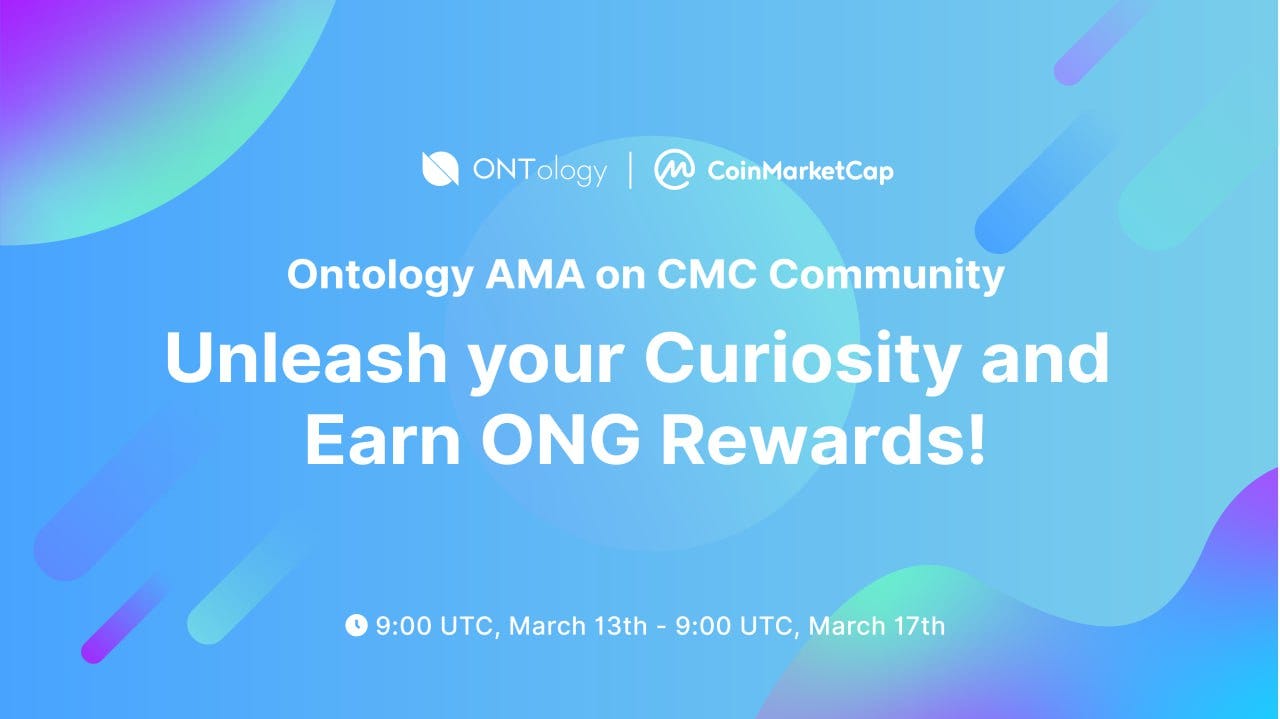 ONTology | CoinMarketCap

Ontology AMA on CMC Community

Unleash your Curiosity and Earn ONG Rewards!

9:00 UTC, March 13th - 9:00 UTC, March 17th